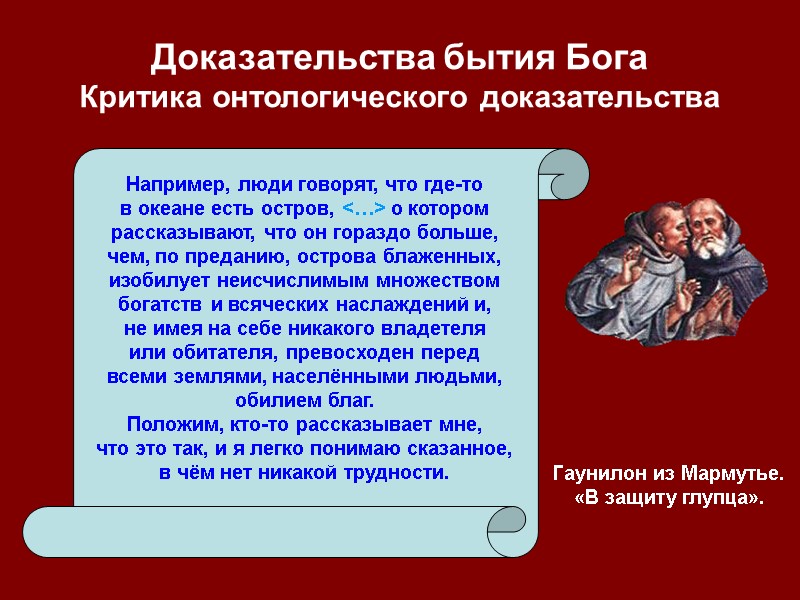 Доказательства бытия Бога
Критика онтологического доказательства

Например, люди говорят, что где-то в океане есть остров, <…> о котором рассказывают, что он гораздо больше, чем, по преданию, острова блаженных, изобилует неисчислимым множеством богатств и всяческих наслаждений и, не имея на себе никакого владетеля или обитателя, превосходен перед всеми землями, населёнными людьми, обилием благ.
Положим, кто-то рассказывает мне, что это так, и я легко понимаю сказанное, в чём нет никакой трудности.

Гаунилон из Мармутье.
«В защиту глупца».